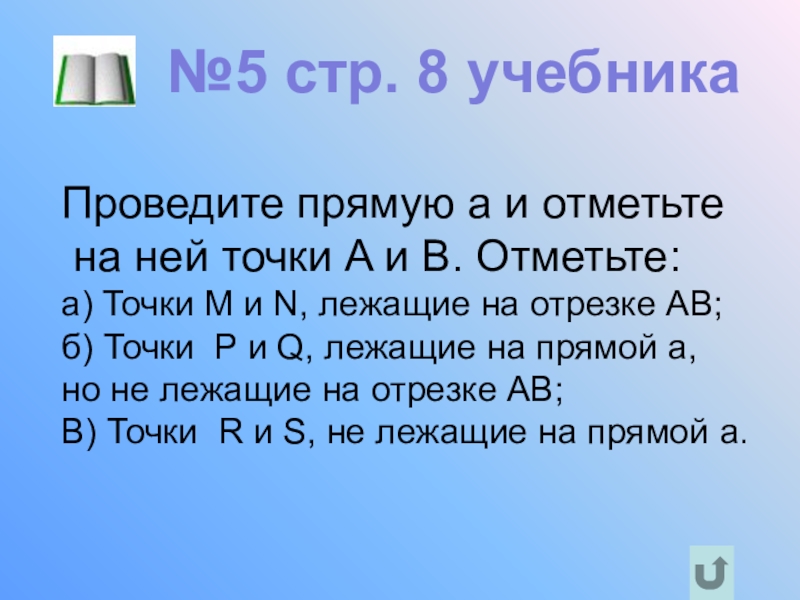 №5 стр. 8 учебника

Проведите прямую а и отметьте на ней точки А и В. Отметьте:
а) Точки M и N, лежащие на отрезке АВ;
б) Точки P и Q, лежащие на прямой а, но не лежащие на отрезке АВ;
В) Точки R и S, не лежащие на прямой а.